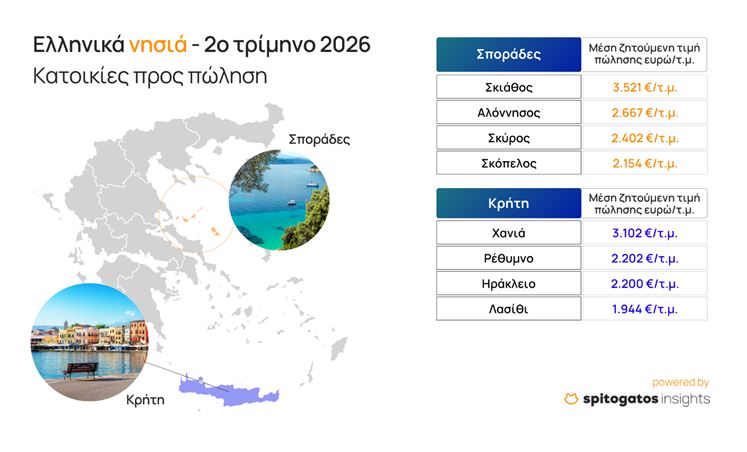 Ελληνικά νησιά - 2ο τρίμηνο 2026
Κατοικίες προς πώληση

Σποράδες

Κρήτη

| Σποράδες | Μέση ζητούμενη τιμή πώλησης ευρώ/τ.μ. |
|---|---|
| Σκιάθος | 3.521 €/τ.μ. |
| Αλόννησος | 2.667 €/τ.μ. |
| Σκύρος | 2.402 €/τ.μ. |
| Σκόπελος | 2.154 €/τ.μ. |

| Κρήτη | Μέση ζητούμενη τιμή πώλησης ευρώ/τ.μ. |
|---|---|
| Χανιά | 3.102 €/τ.μ. |
| Ρέθυμνο | 2.202 €/τ.μ. |
| Ηράκλειο | 2.200 €/τ.μ. |
| Λασίθι | 1.944 €/τ.μ. |

powered by
spitogatos insights